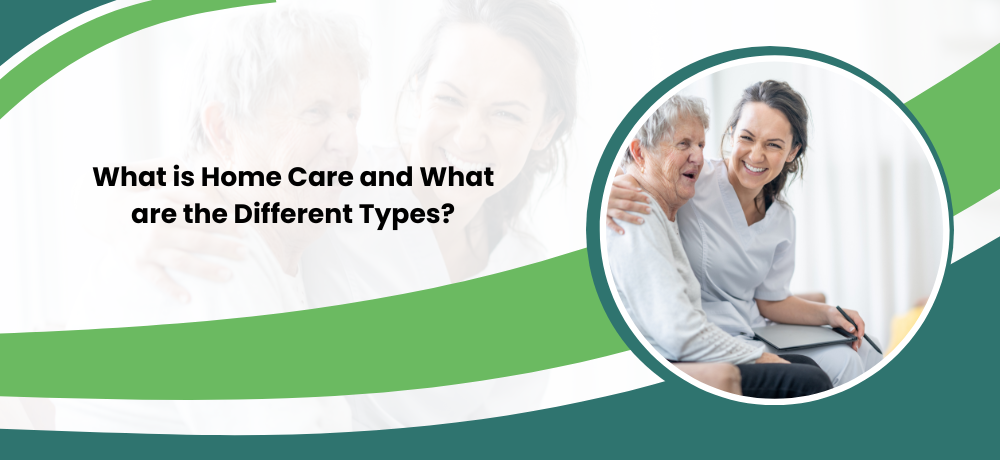 What is Home Care and What are the Different Types?